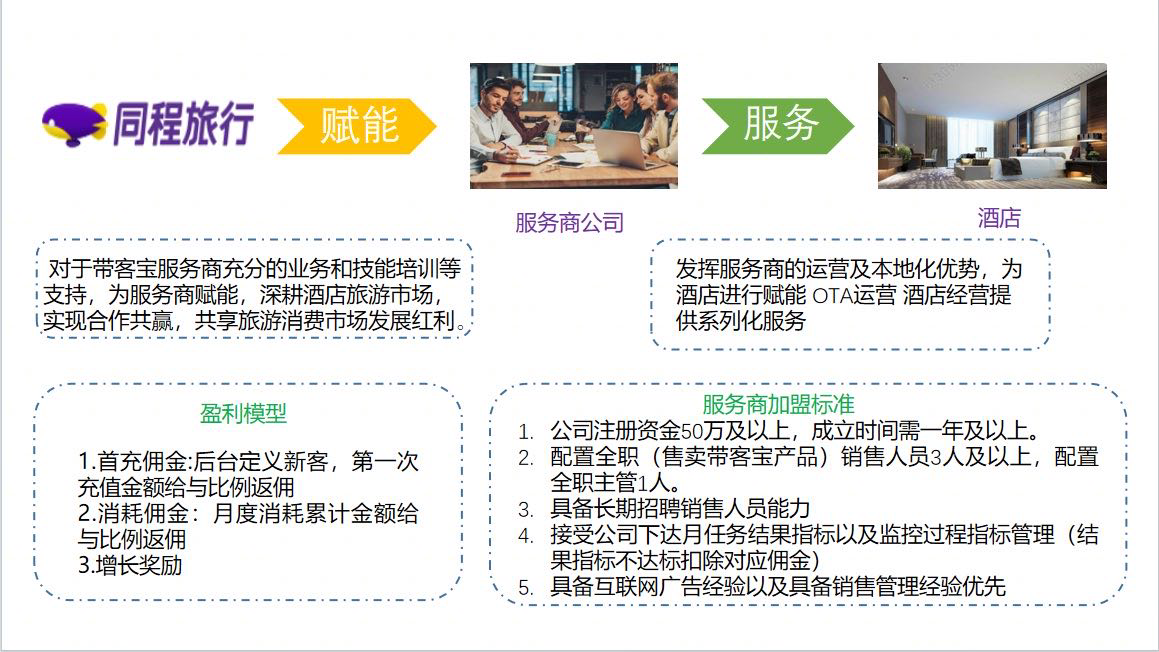 同程旅行

赋能

服务

服务商公司

酒店

对于带客宝服务商充分的业务和技能培训等支持，为服务商赋能，深耕酒店旅游市场，实现合作共赢，共享旅游消费市场发展红利。

发挥服务商的运营及本地化优势，为酒店进行赋能 OTA运营 酒店经营提供系列化服务

盈利模型

1.首充佣金:后台定义新客，第一次充值金额给与比例返佣
2.消耗佣金：月度消耗累计金额给与比例返佣
3.增长奖励

服务商加盟标准

1. 公司注册资金50万及以上，成立时间需一年及以上。
2. 配置全职（售卖带客宝产品）销售人员3人及以上，配置全职主管1人。
3. 具备长期招聘销售人员能力
4. 接受公司下达月任务结果指标以及监控过程指标管理（结果指标不达标扣除对应佣金）
5. 具备互联网广告经验以及具备销售管理经验优先